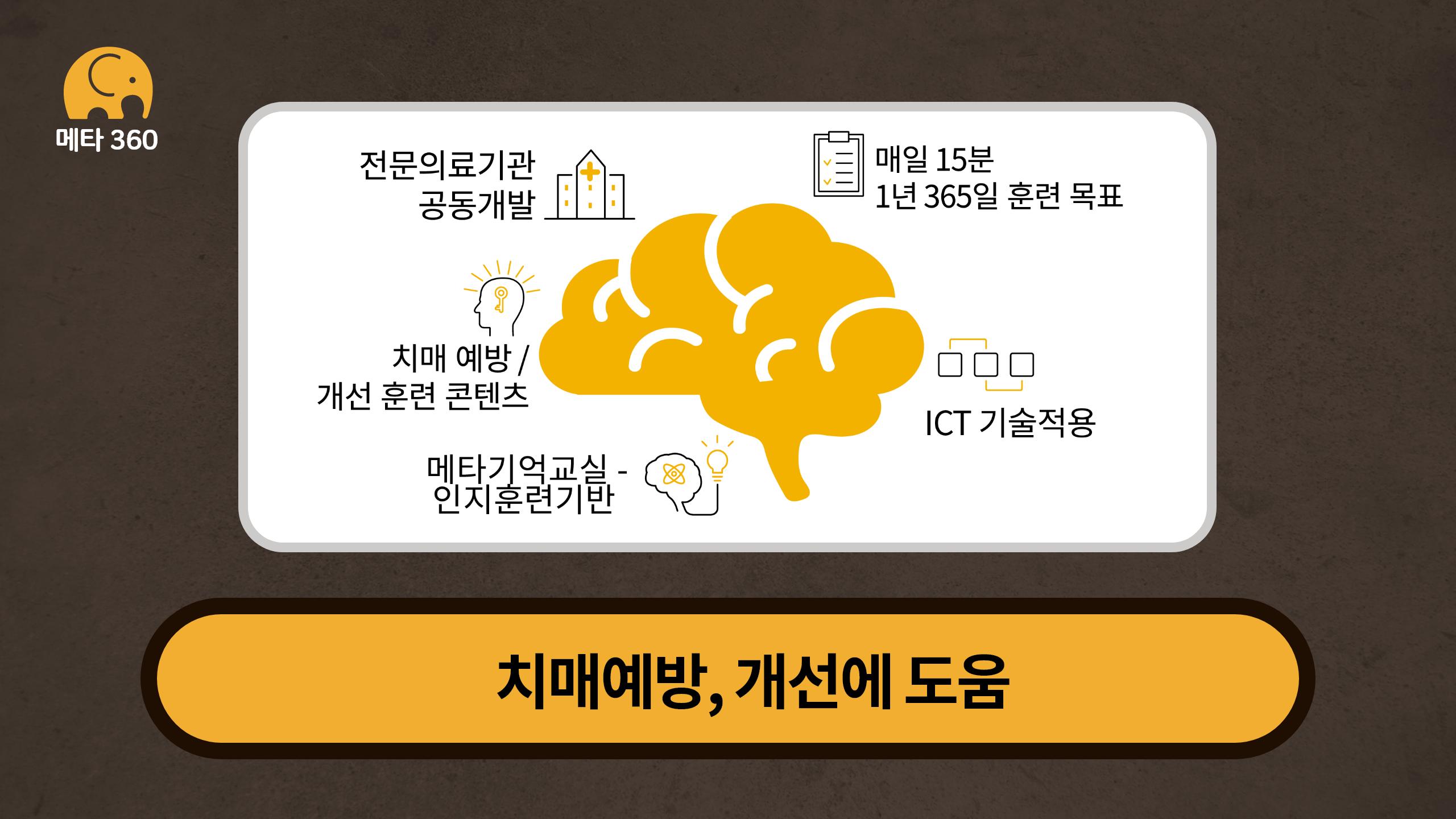 메타 360

전문의료기관
공동개발

매일 15분
1년 365일 훈련 목표

치매 예방 /
개선 훈련 콘텐츠

ICT 기술적용

메타기억교실 -
인지훈련기반

치매예방, 개선에 도움